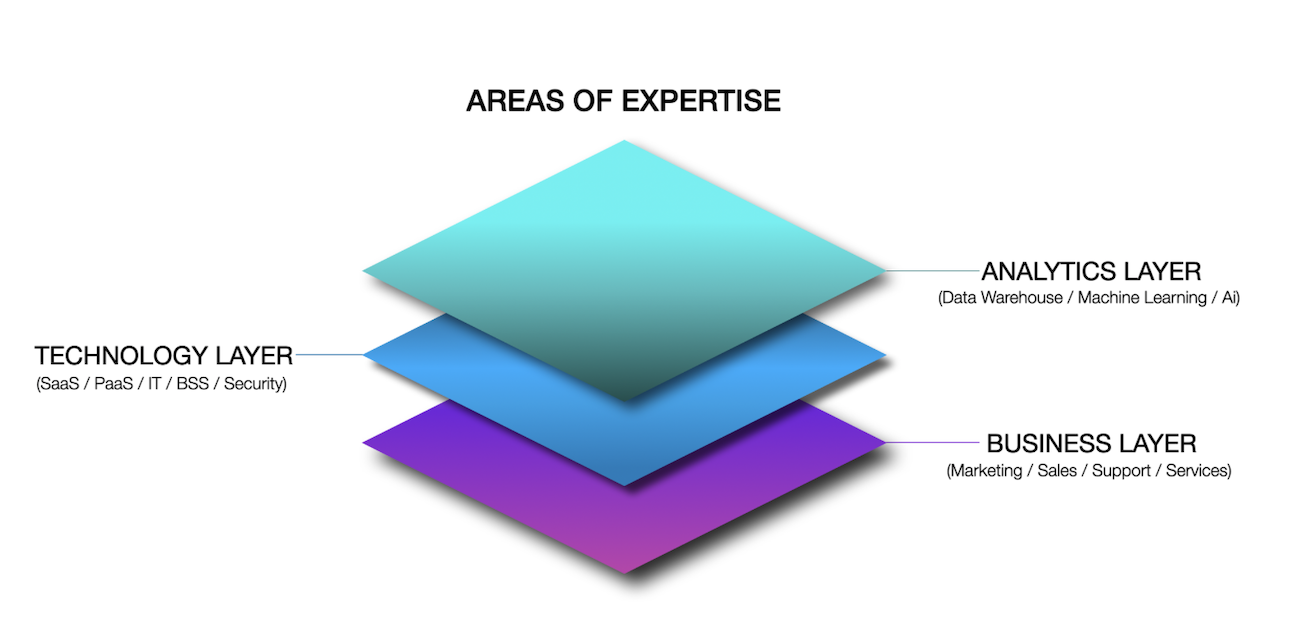 AREAS OF EXPERTISE

ANALYTICS LAYER
(Data Warehouse / Machine Learning / Ai)

TECHNOLOGY LAYER
(SaaS / PaaS / IT / BSS / Security)

BUSINESS LAYER
(Marketing / Sales / Support / Services)